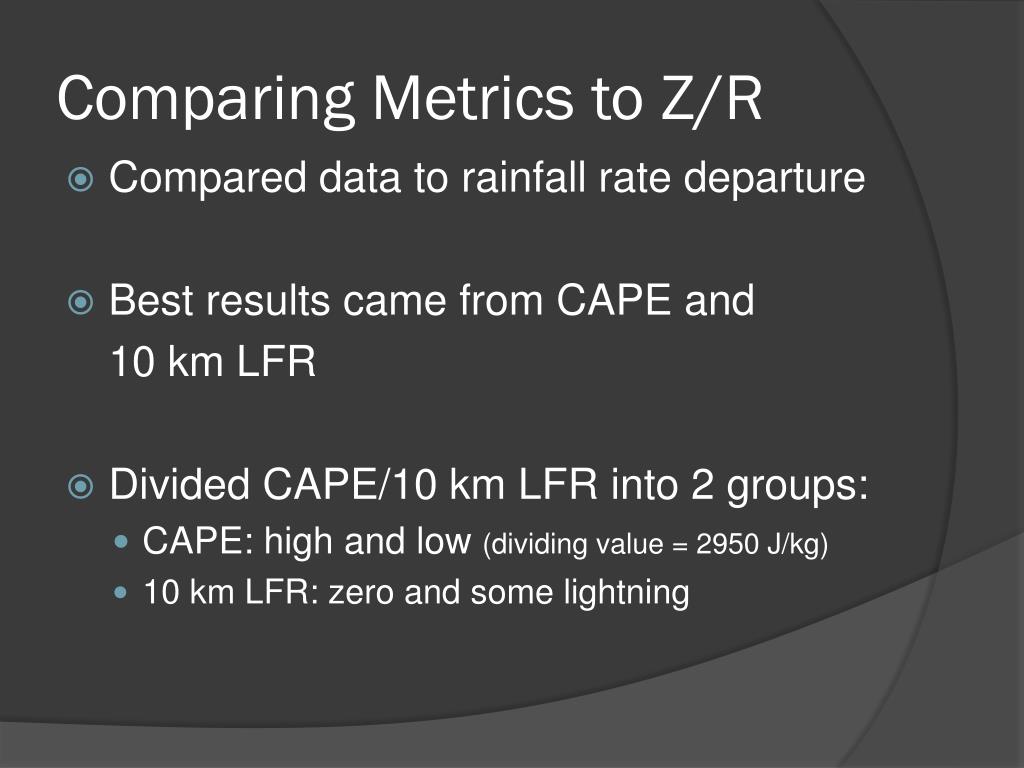 Comparing Metrics to Z/R

Compared data to rainfall rate departure

Best results came from CAPE and 10 km LFR

Divided CAPE/10 km LFR into 2 groups:

CAPE: high and low (dividing value = 2950 J/kg)

10 km LFR: zero and some lightning